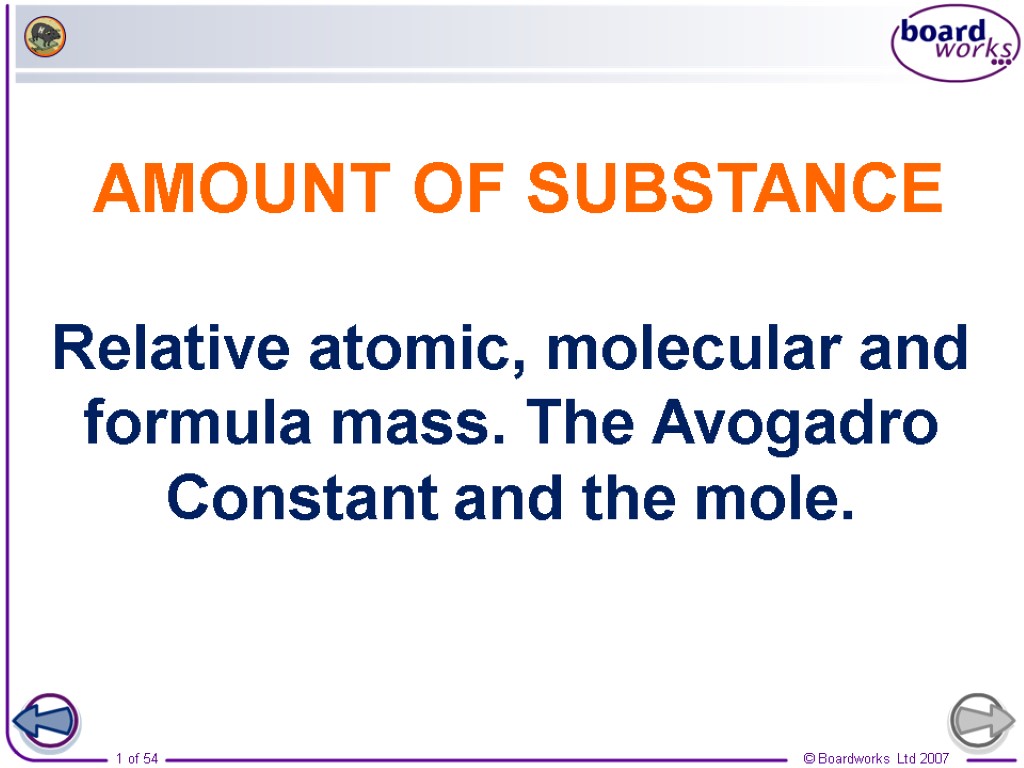 board works

AMOUNT OF SUBSTANCE

Relative atomic, molecular and formula mass. The Avogadro Constant and the mole.

1 of 54

© Boardworks Ltd 2007